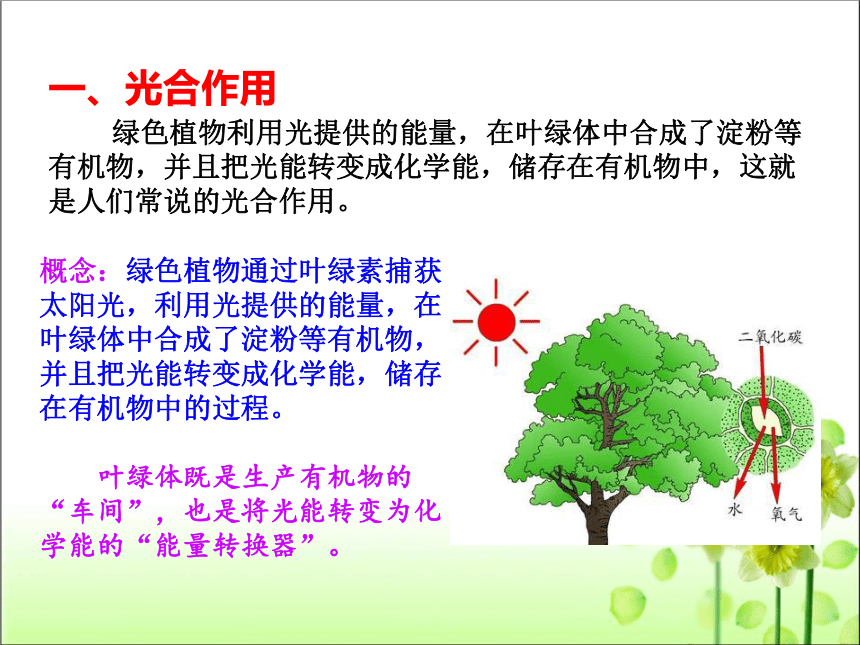 一、光合作用

绿色植物利用光提供的能量，在叶绿体中合成了淀粉等有机物，并且把光能转变成化学能，储存在有机物中，这就是人们常说的光合作用。

概念：绿色植物通过叶绿素捕获太阳光，利用光提供的能量，在叶绿体中合成了淀粉等有机物，并且把光能转变成化学能，储存在有机物中的过程。

叶绿体既是生产有机物的“车间”，也是将光能转变为化学能的“能量转换器”。

二氧化碳

水

氧气